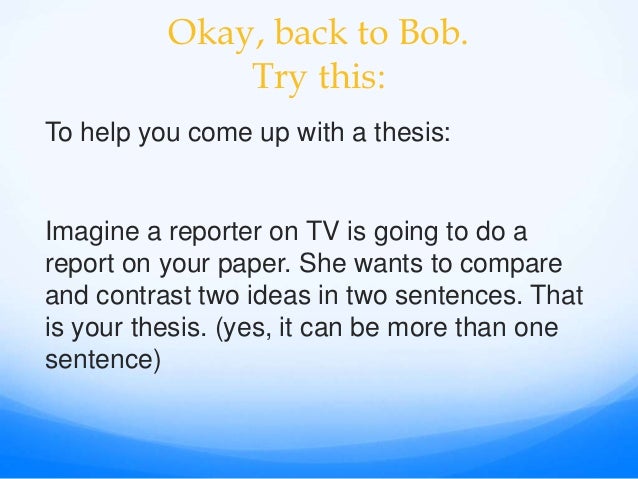 Okay, back to Bob.
Try this:

To help you come up with a thesis:

Imagine a reporter on TV is going to do a report on your paper. She wants to compare and contrast two ideas in two sentences. That is your thesis. (yes, it can be more than one sentence)